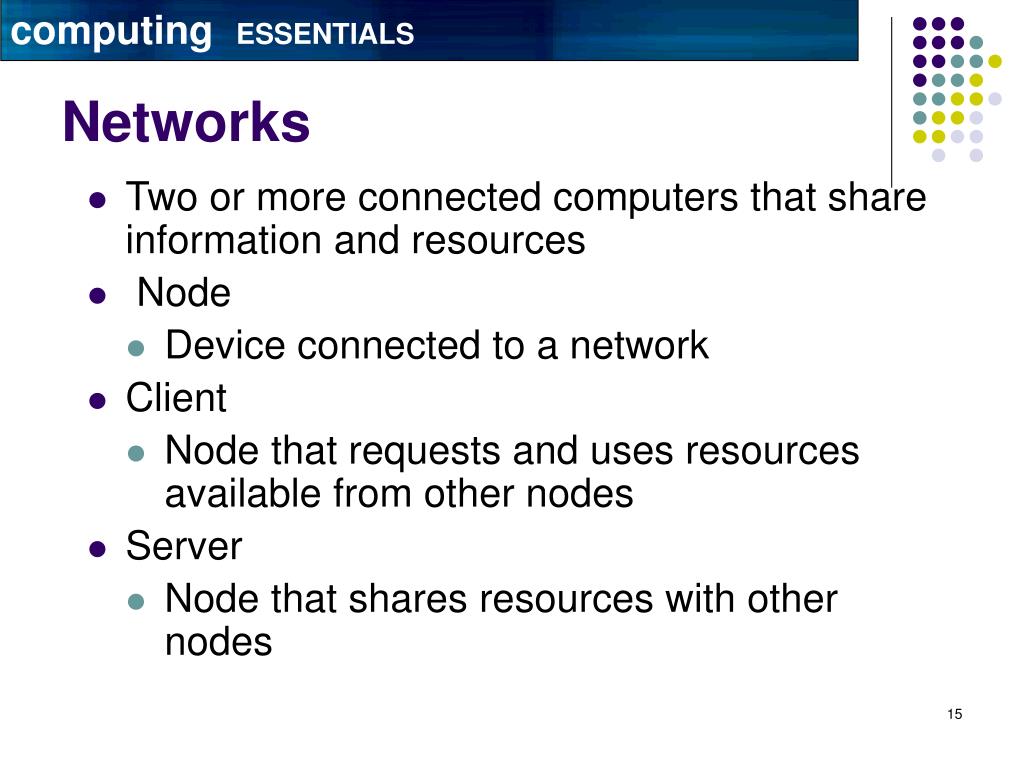 computing ESSENTIALS

Networks

- Two or more connected computers that share information and resources
- Node
  - Device connected to a network
- Client
  - Node that requests and uses resources available from other nodes
- Server
  - Node that shares resources with other nodes

15